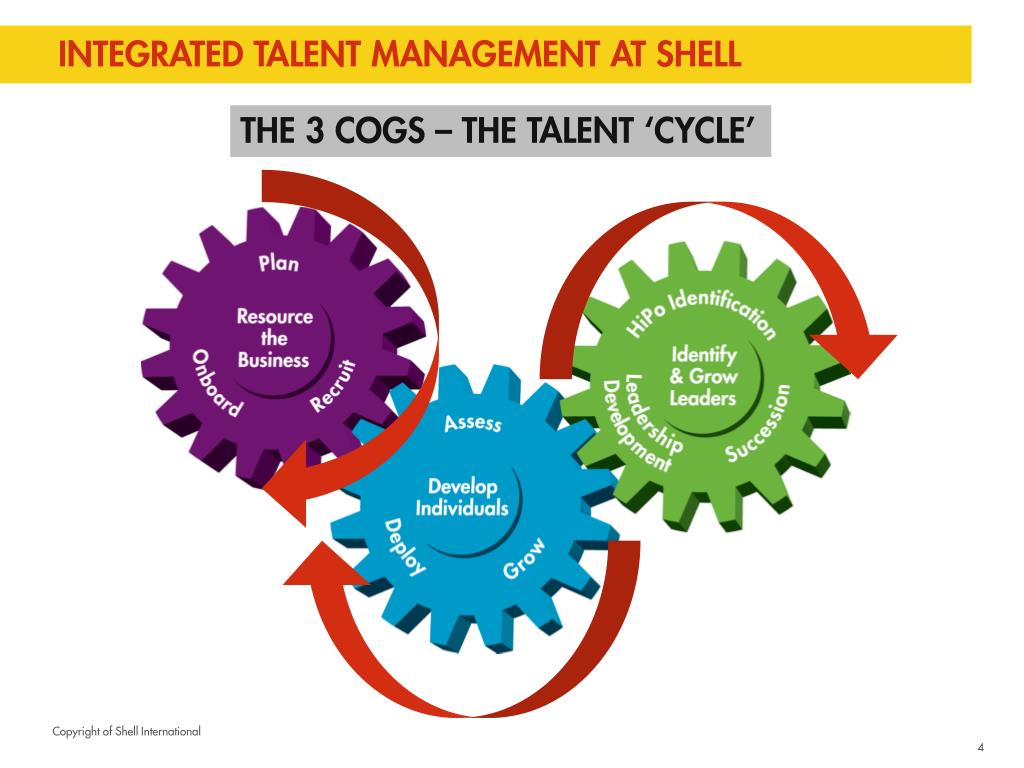 INTEGRATED TALENT MANAGEMENT AT SHELL

THE 3 COGS – THE TALENT 'CYCLE'

Plan

Resource the Business

Onboard

Recruit

Assess

Develop Individuals

Deploy

Grow

HiPo Identification

Identify & Grow Leaders

Leadership Development

Succession

Copyright of Shell International

4